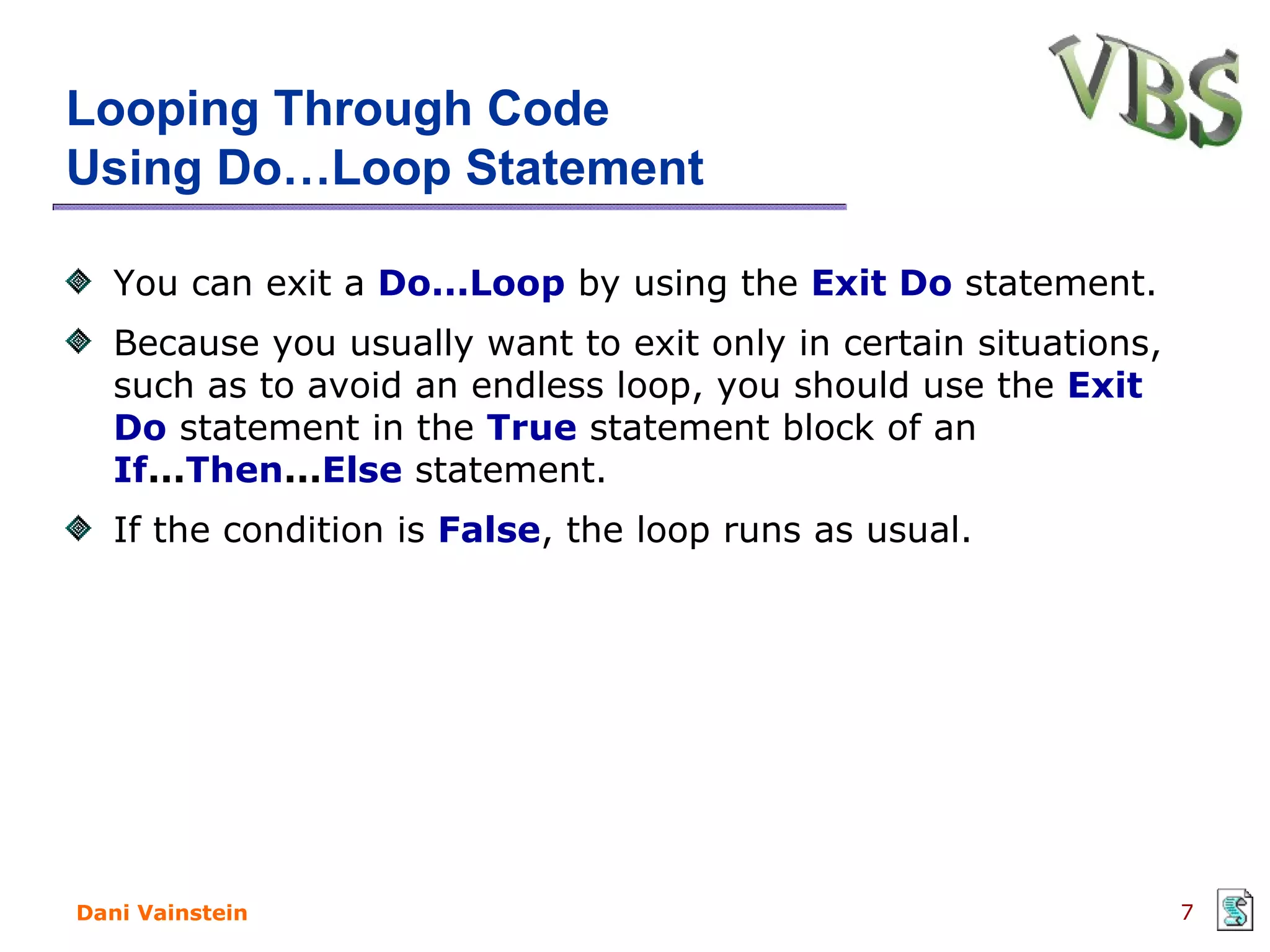 VBS

Looping Through Code
Using Do…Loop Statement

You can exit a Do...Loop by using the Exit Do statement.

Because you usually want to exit only in certain situations, such as to avoid an endless loop, you should use the Exit Do statement in the True statement block of an If...Then...Else statement.

If the condition is False, the loop runs as usual.

Dani Vainstein

7